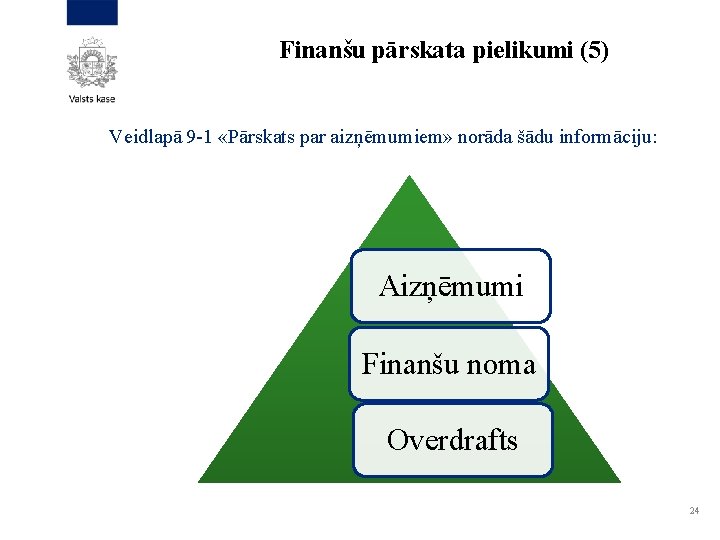 Valsts kase

Finanšu pārskata pielikumi (5)

Veidlapā 9-1 «Pārskats par aizņēmumiem» norāda šādu informāciju:

Aizņēmumi

Finanšu noma

Overdrafts

24